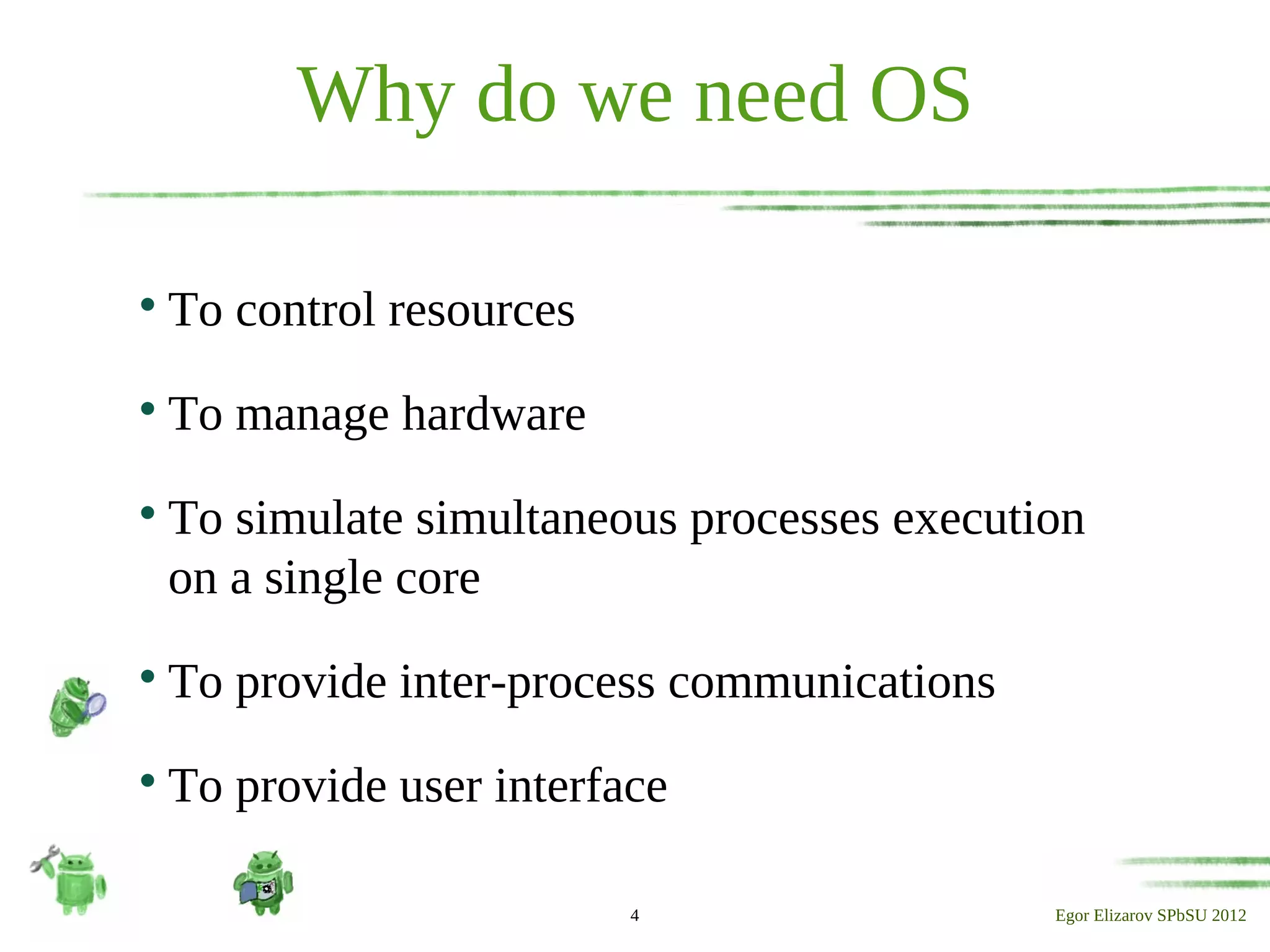 Why do we need OS

• To control resources

• To manage hardware

• To simulate simultaneous processes execution on a single core

• To provide inter-process communications

• To provide user interface

4

Egor Elizarov SPbSU 2012